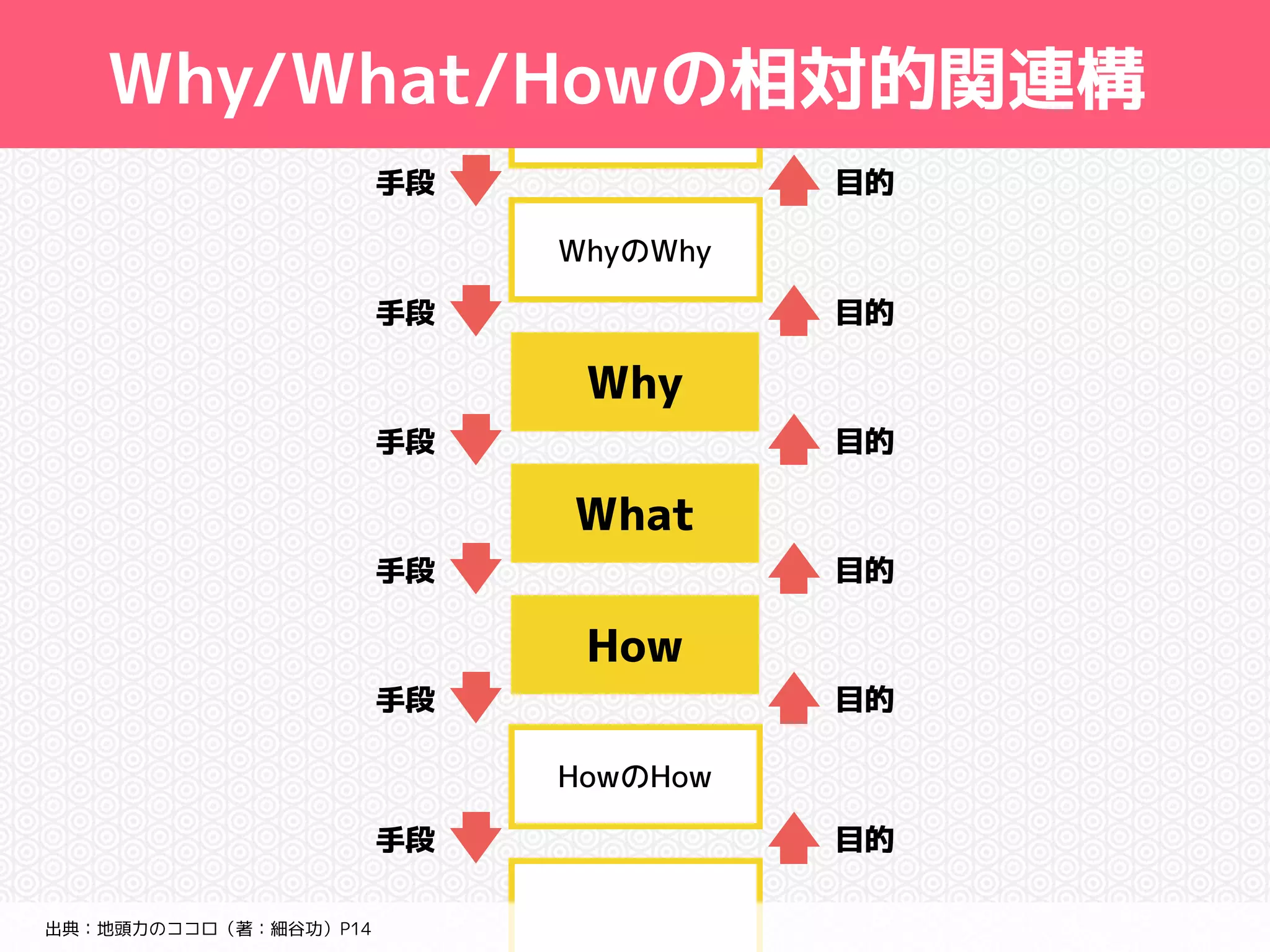 Why/What/Howの相対的関連構

手段 目的

WhyのWhy

手段 目的

Why

手段 目的

What

手段 目的

How

手段 目的

HowのHow

手段 目的

出典：地頭力のココロ（著：細谷功）P14